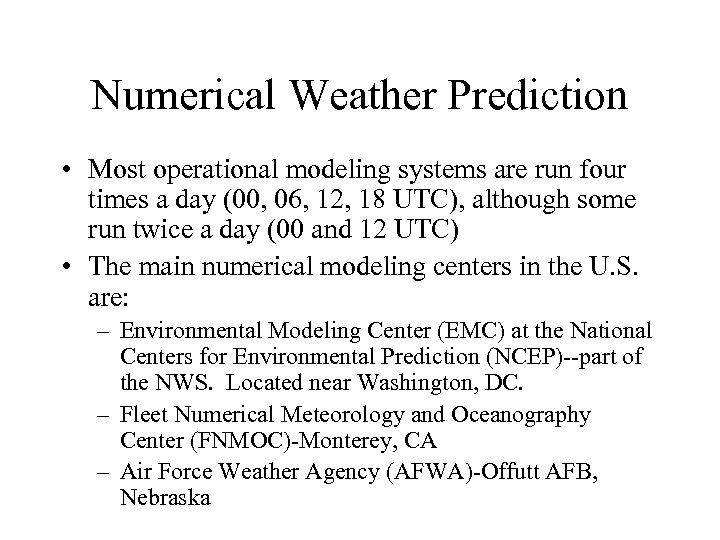 Numerical Weather Prediction

• Most operational modeling systems are run four times a day (00, 06, 12, 18 UTC), although some run twice a day (00 and 12 UTC)

• The main numerical modeling centers in the U.S. are:

– Environmental Modeling Center (EMC) at the National Centers for Environmental Prediction (NCEP)--part of the NWS. Located near Washington, DC.

– Fleet Numerical Meteorology and Oceanography Center (FNMOC)-Monterey, CA

– Air Force Weather Agency (AFWA)-Offutt AFB, Nebraska